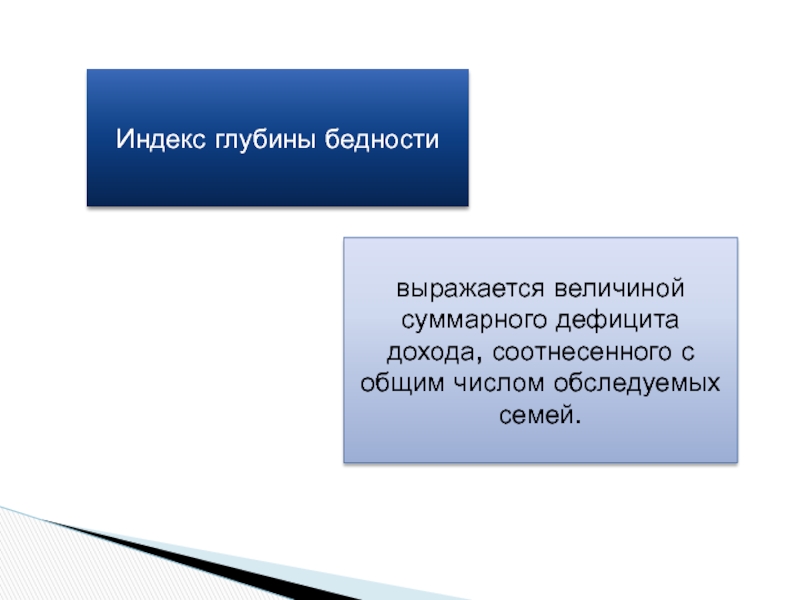 Индекс глубины бедности

выражается величиной суммарного дефицита дохода, соотнесенного с общим числом обследуемых семей.